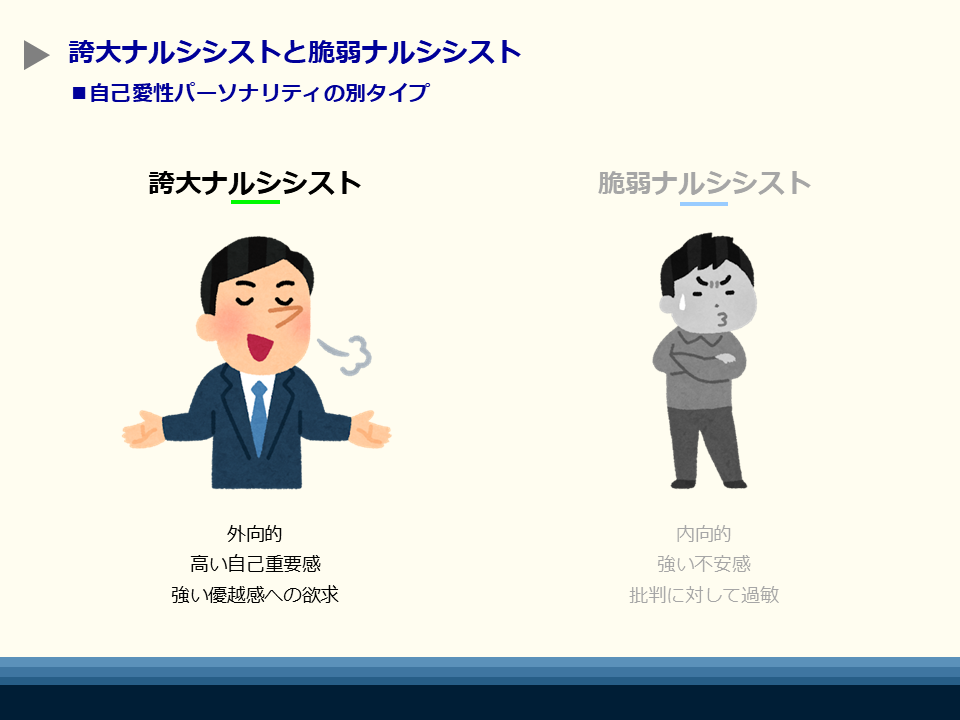 誇大ナルシシストと脆弱ナルシシスト

■自己愛性パーソナリティの別タイプ

誇大ナルシシスト

外向的
高い自己重要感
強い優越感への欲求

脆弱ナルシシスト

内向的
強い不安感
批判に対して過敏